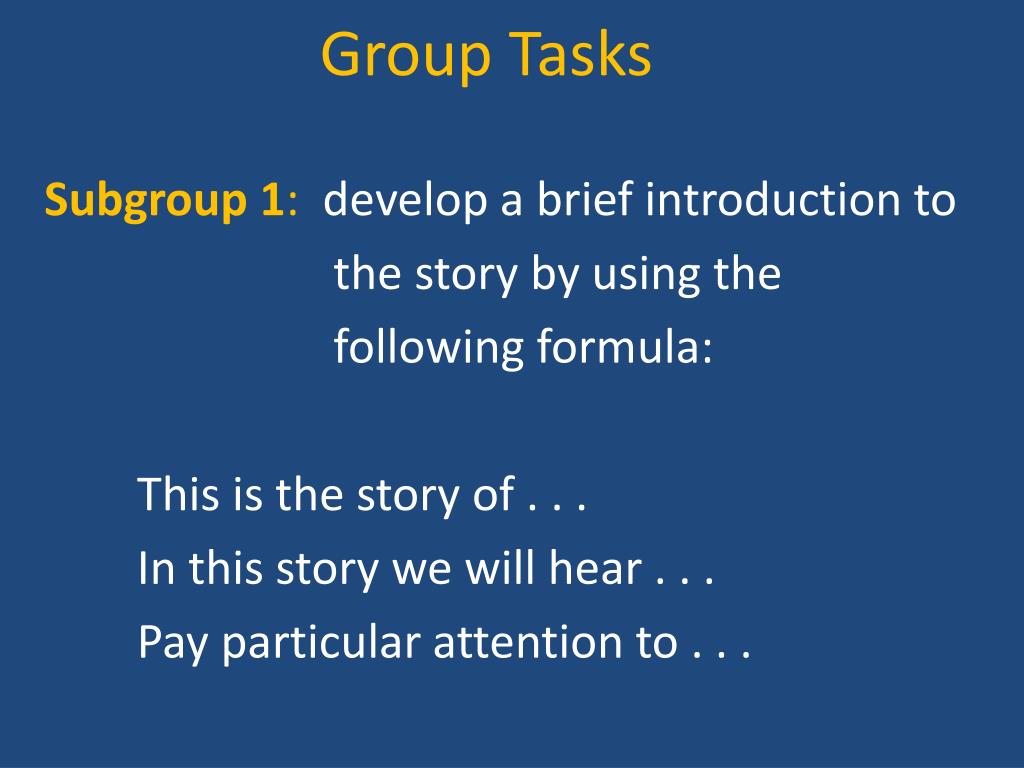 Group Tasks

Subgroup 1: develop a brief introduction to the story by using the following formula:

This is the story of . . .
In this story we will hear . . .
Pay particular attention to . . .